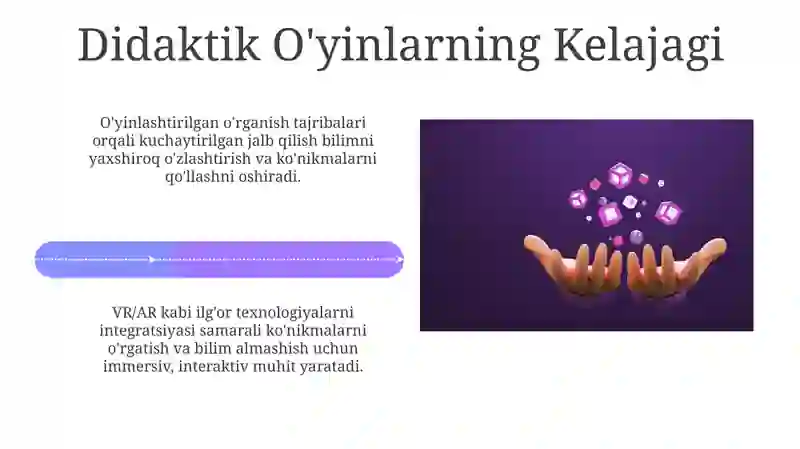 Didaktik O'yinlarning Kelajagi

O'yinlashtirilgan o'rganish tajribalari orqali kuchaytirilgan jalb qilish bilimni yaxshiroq o'zlashtirish va ko'nikmalarni qo'llashni oshiradi.

VR/AR kabi ilg'or texnologiyalarni integratsiyasi samarali ko'nikmalarni o'rgatish va bilim almashish uchun immersiv, interaktiv muhit yaratadi.